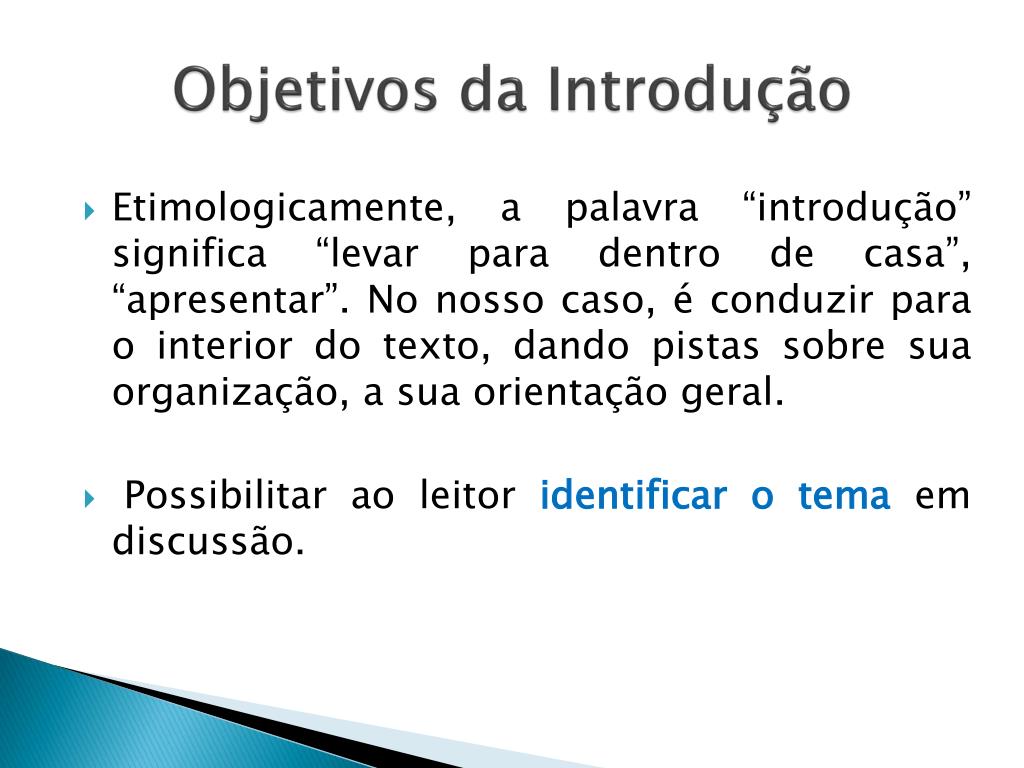 Objetivos da Introdução

Etimologicamente, a palavra “introdução” significa “levar para dentro de casa”, “apresentar”. No nosso caso, é conduzir para o interior do texto, dando pistas sobre sua organização, a sua orientação geral.

Possibilitar ao leitor identificar o tema em discussão.